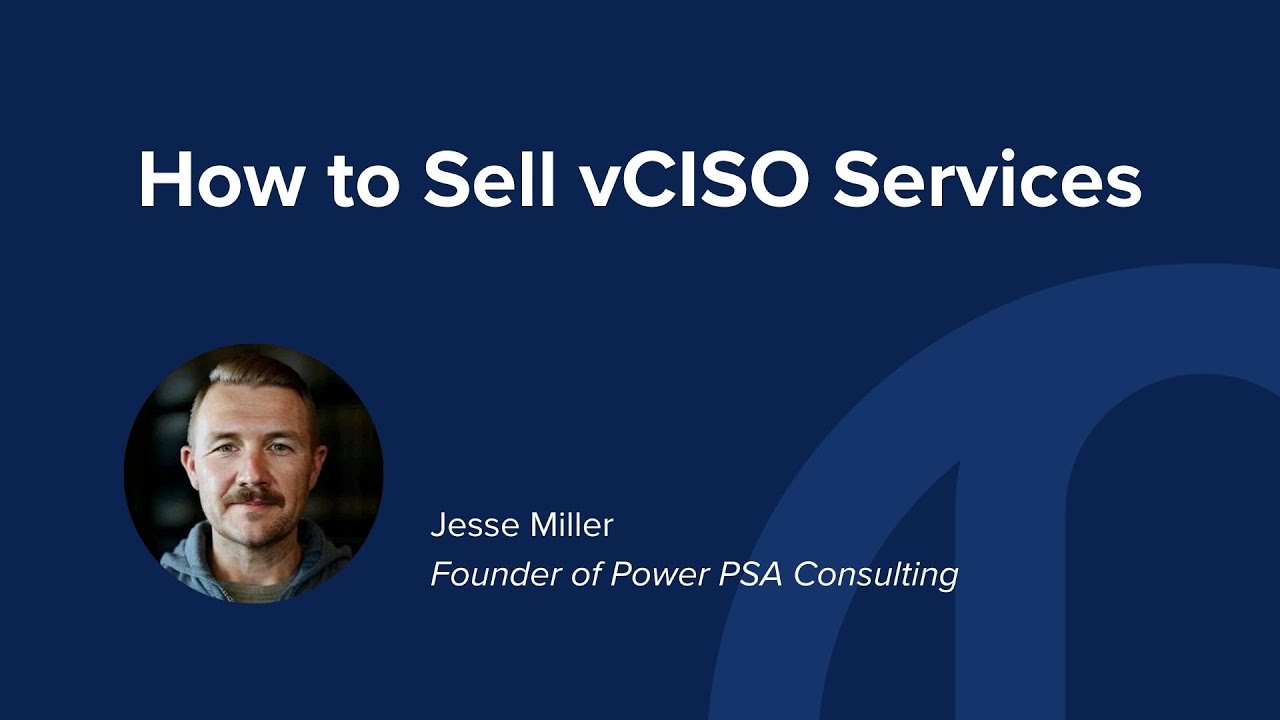 How to Sell vCISO Services

Jesse Miller
Founder of Power PSA Consulting